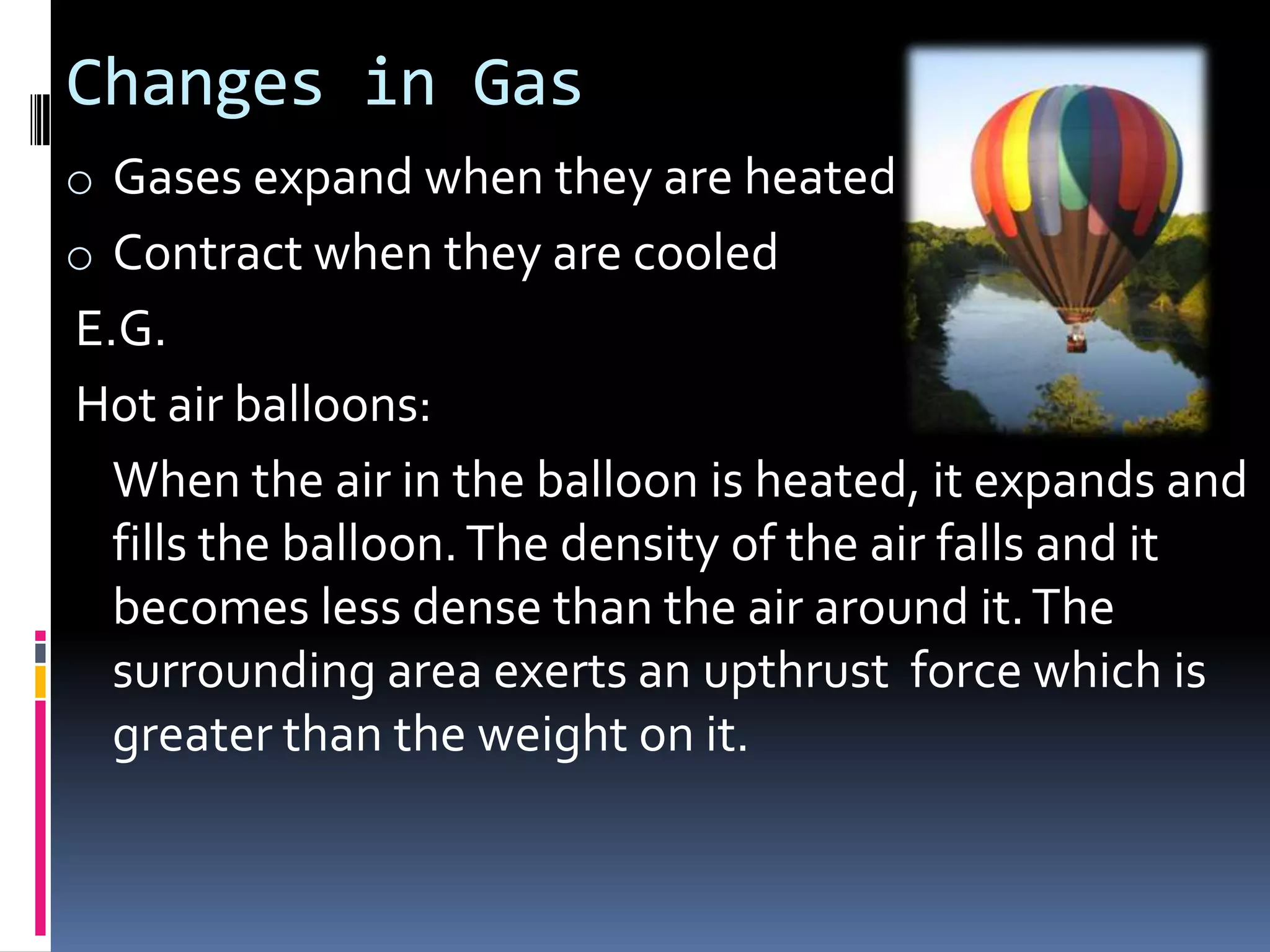 Changes in Gas

• Gases expand when they are heated
• Contract when they are cooled

E.G.

Hot air balloons:

When the air in the balloon is heated, it expands and fills the balloon. The density of the air falls and it becomes less dense than the air around it. The surrounding area exerts an upthrust force which is greater than the weight on it.